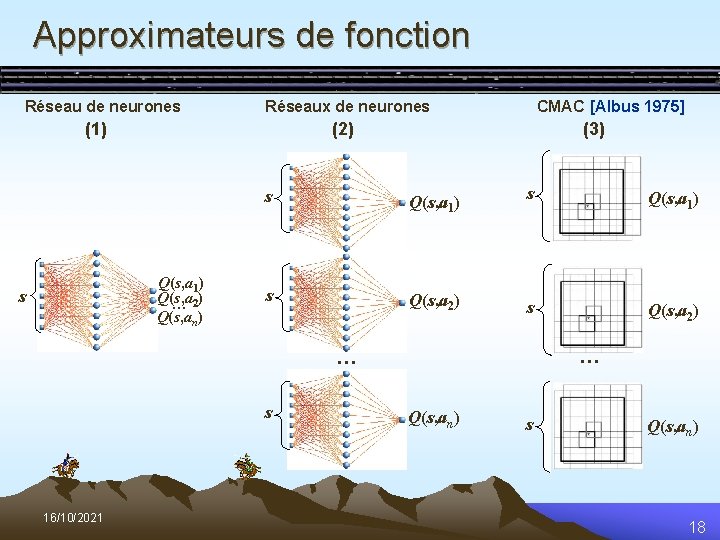 Approximateurs de fonction

Réseau de neurones
(1)

$s$

$Q(s,a_1)$
$Q(s,a_2)$
…
$Q(s,a_n)$

Réseaux de neurones
(2)

$s$ $Q(s,a_1)$

$s$ $Q(s,a_2)$

…

$s$ $Q(s,a_n)$

CMAC [Albus 1975]
(3)

$s$ $Q(s,a_1)$

$s$ $Q(s,a_2)$

…

$s$ $Q(s,a_n)$

16/10/2021

18